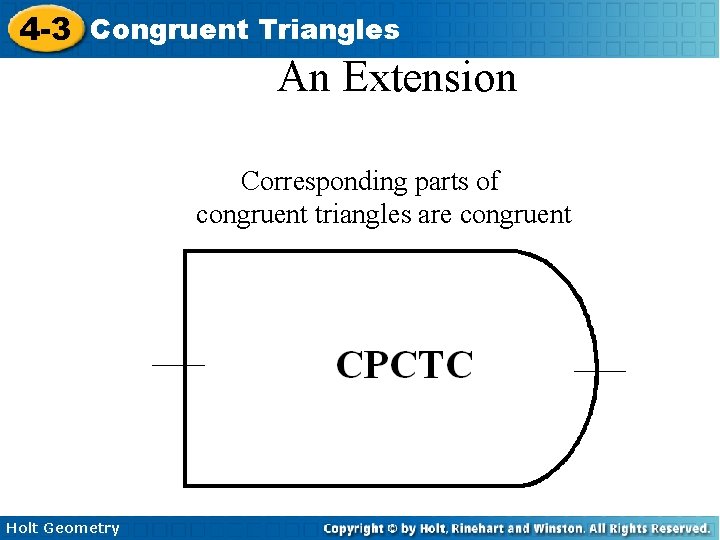 4-3 Congruent Triangles

An Extension

Corresponding parts of congruent triangles are congruent

CPCTC

Holt Geometry

Copyright © by Holt, Rinehart and Winston. All Rights Reserved.